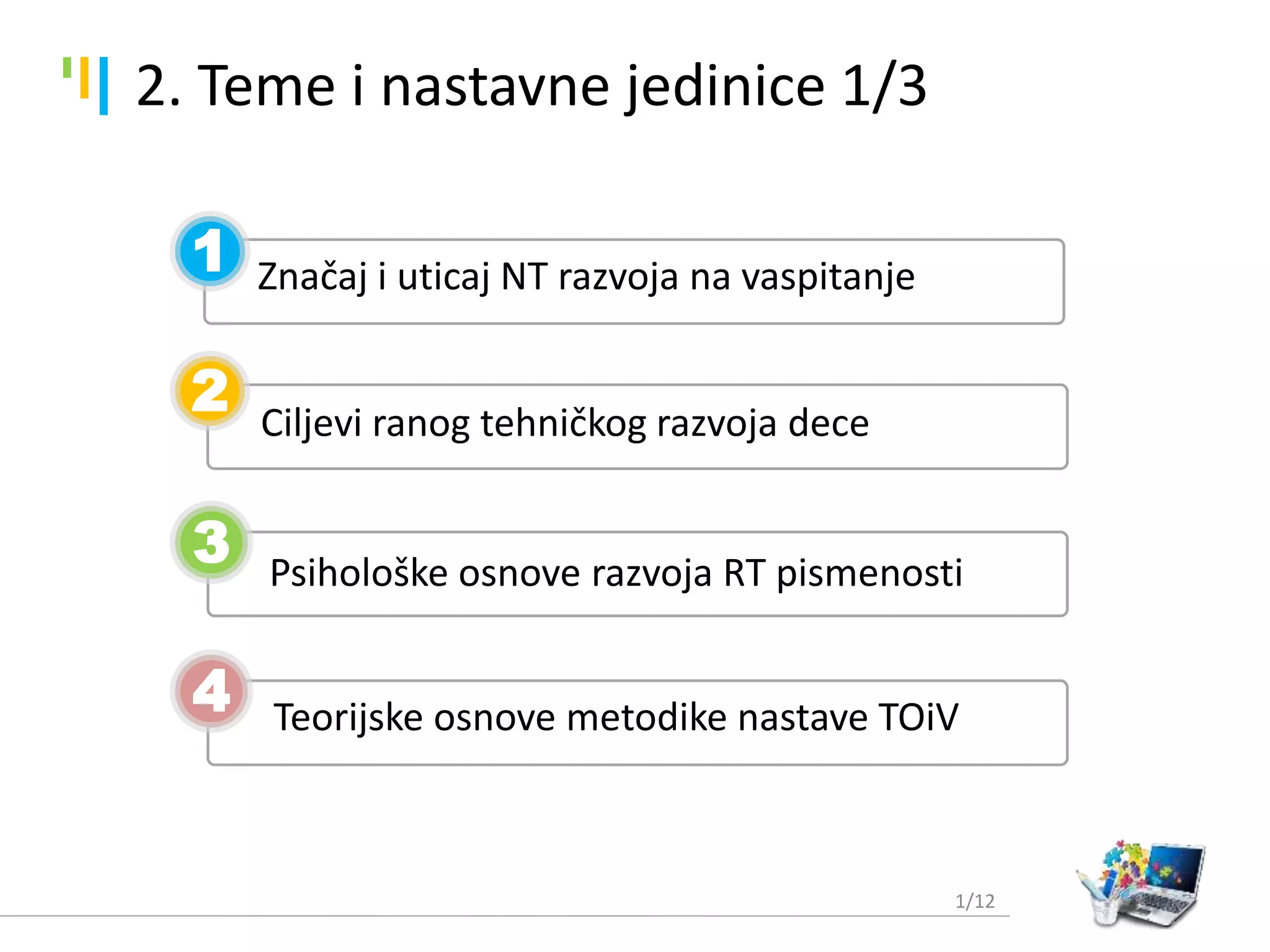 2. Teme i nastavne jedinice 1/3

1 Značaj i uticaj NT razvoja na vaspitanje

2 Ciljevi ranog tehničkog razvoja dece

3 Psihološke osnove razvoja RT pismenosti

4 Teorijske osnove metodike nastave TOiV

1/12